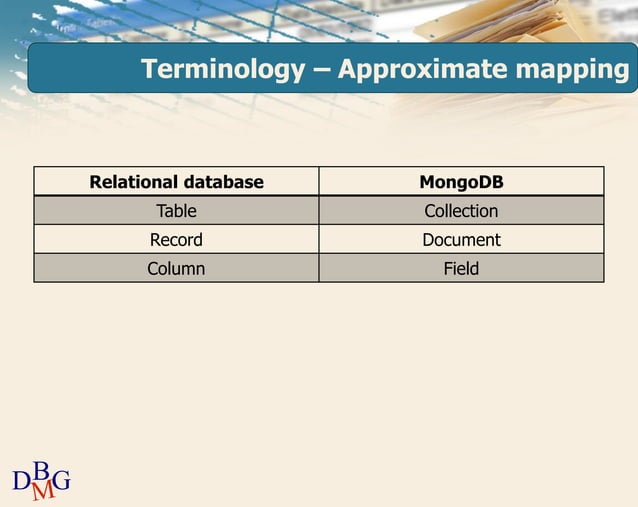 Terminology – Approximate mapping

| Relational database | MongoDB |
|---|---|
| Table | Collection |
| Record | Document |
| Column | Field |

DBMG